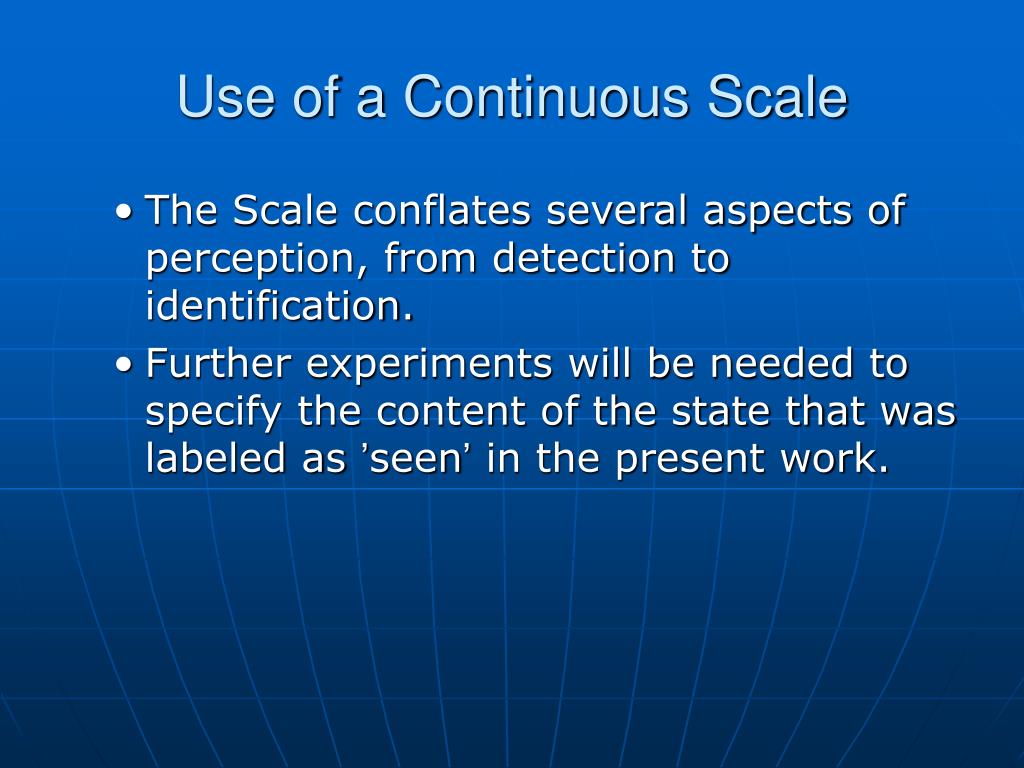 Use of a Continuous Scale

• The Scale conflates several aspects of perception, from detection to identification.

• Further experiments will be needed to specify the content of the state that was labeled as ’seen’ in the present work.